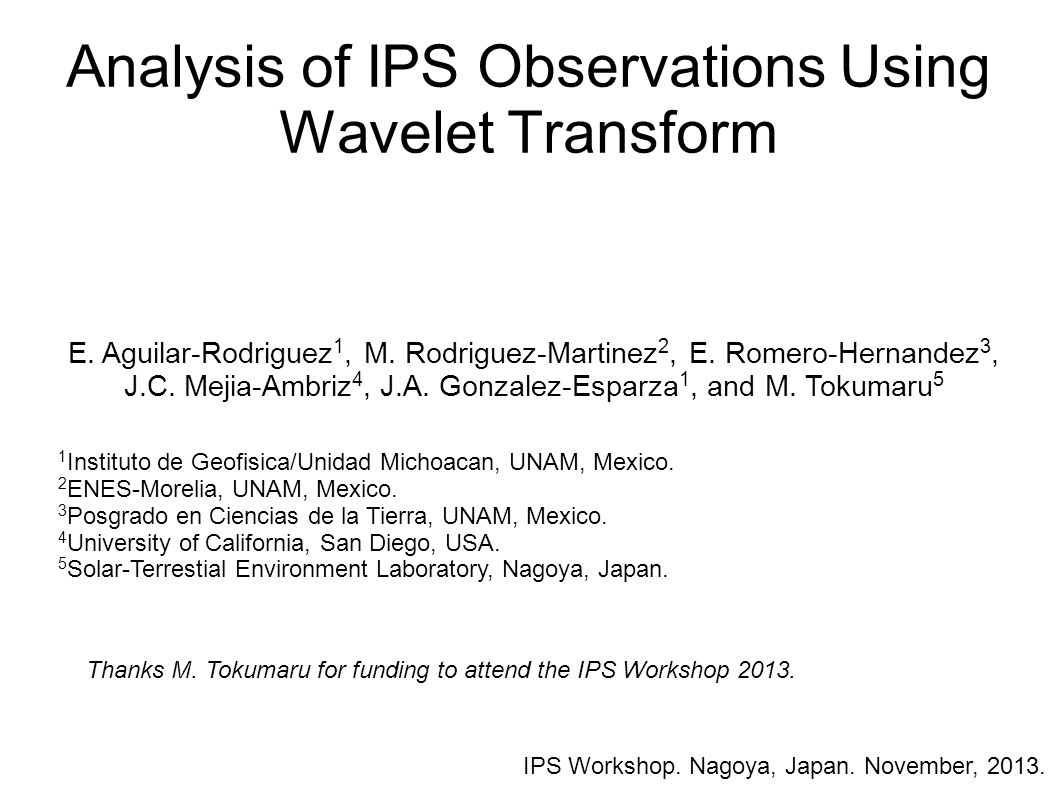 Analysis of IPS Observations Using Wavelet Transform

E. Aguilar-Rodriguez$^1$, M. Rodriguez-Martinez$^2$, E. Romero-Hernandez$^3$, J.C. Mejia-Ambriz$^4$, J.A. Gonzalez-Esparza$^1$, and M. Tokumaru$^5$

$^1$Instituto de Geofisica/Unidad Michoacan, UNAM, Mexico.
$^2$ENES-Morelia, UNAM, Mexico.
$^3$Posgrado en Ciencias de la Tierra, UNAM, Mexico.
$^4$University of California, San Diego, USA.
$^5$Solar-Terrestial Environment Laboratory, Nagoya, Japan.

Thanks M. Tokumaru for funding to attend the IPS Workshop 2013.

IPS Workshop. Nagoya, Japan. November, 2013.